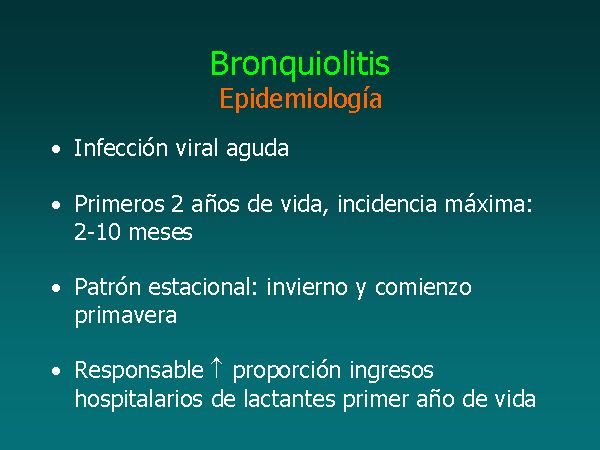 Bronquiolitis
Epidemiología

• Infección viral aguda

• Primeros 2 años de vida, incidencia máxima: 2-10 meses

• Patrón estacional: invierno y comienzo primavera

• Responsable ↑ proporción ingresos hospitalarios de lactantes primer año de vida